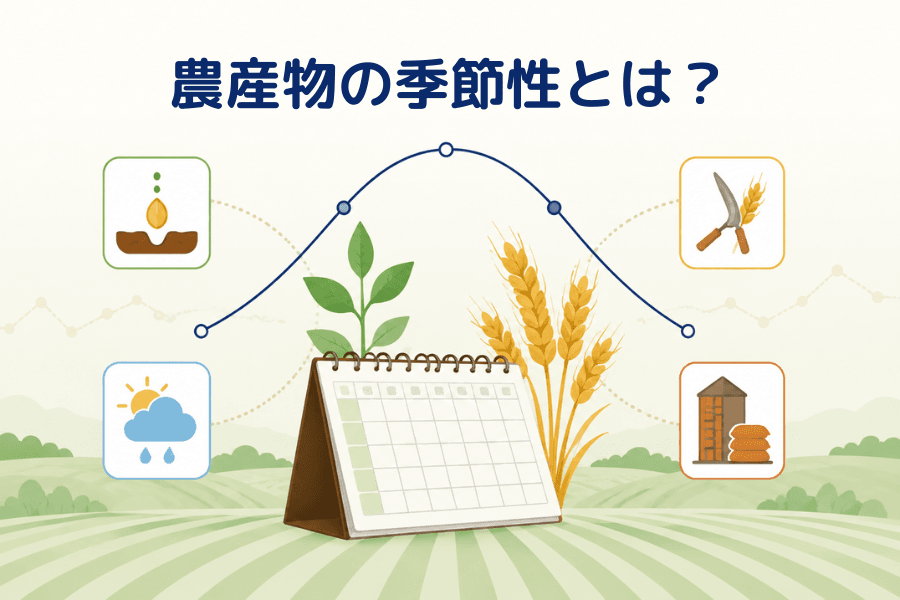 農産物の季節性とは？